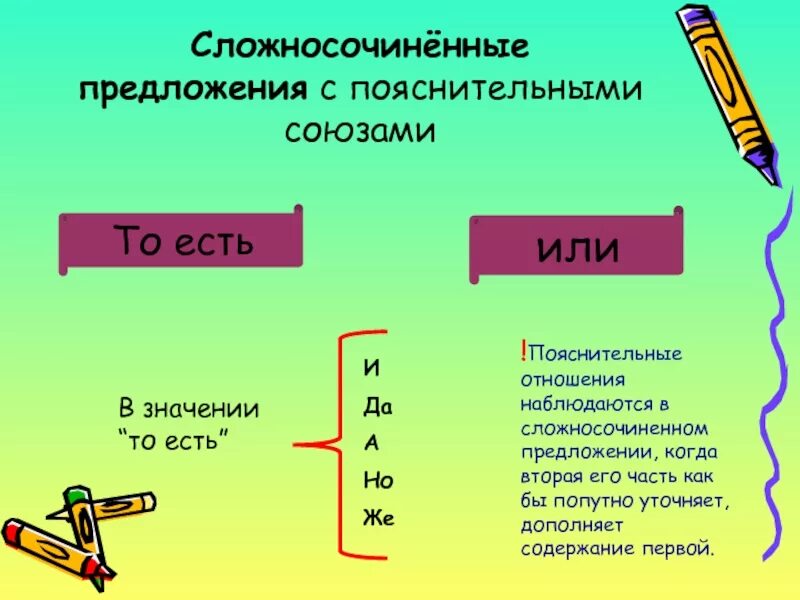 Сложносочинённые предложения с пояснительными союзами

То есть

или

В значении “то есть”

И
Да
А
Но
Же

!Пояснительные отношения наблюдаются в сложносочиненном предложении, когда вторая его часть как бы попутно уточняет, дополняет содержание первой.